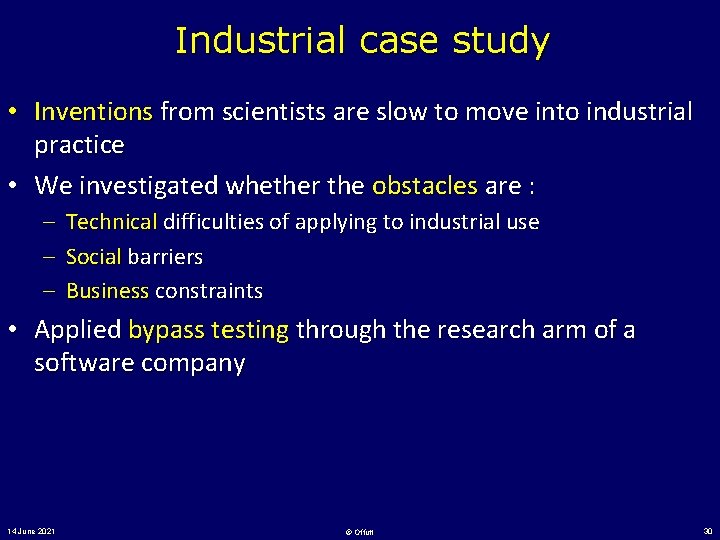 Industrial case study

• Inventions from scientists are slow to move into industrial practice

• We investigated whether the obstacles are :
– Technical difficulties of applying to industrial use
– Social barriers
– Business constraints

• Applied bypass testing through the research arm of a software company

14 June 2021

© Offutt

30